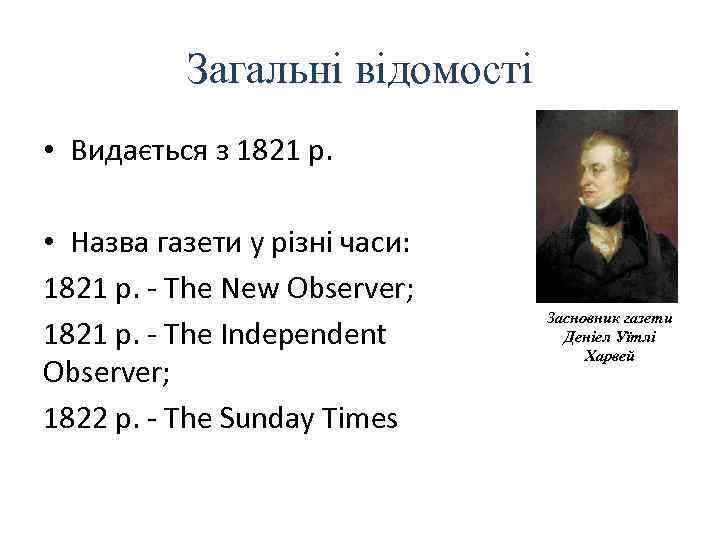 Загальні відомості

• Видається з 1821 р.

• Назва газети у різні часи:

1821 р. - The New Observer;

1821 р. - The Independent Observer;

1822 р. - The Sunday Times

Засновник газети Деніел Уітлі Харвей